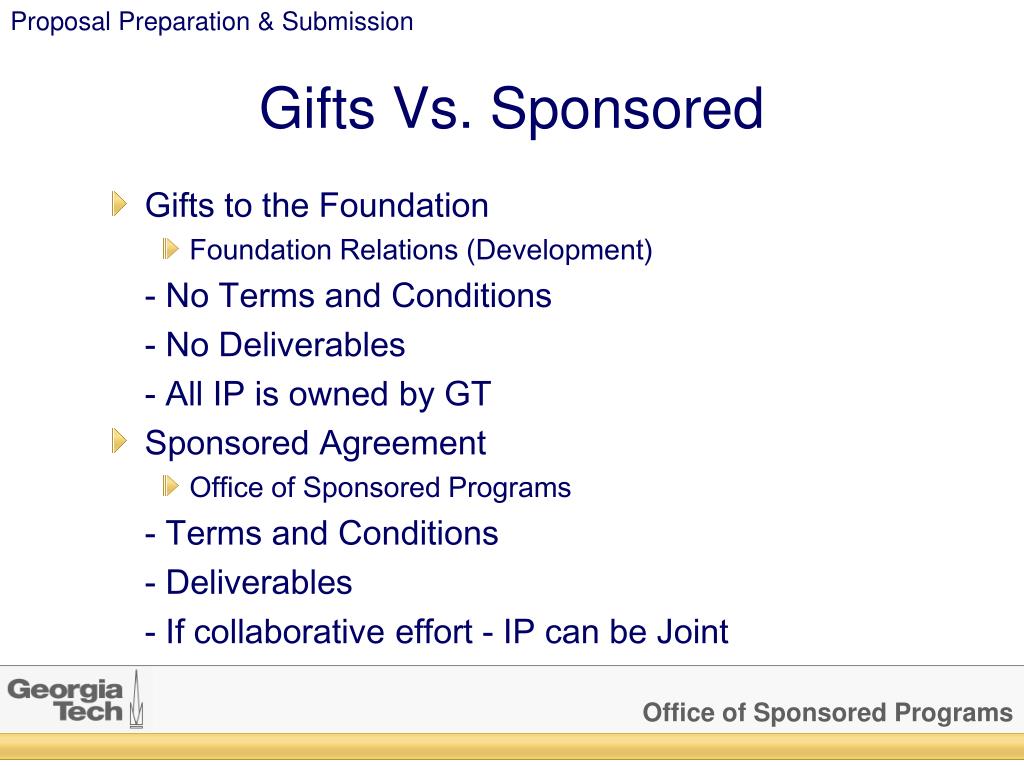 Proposal Preparation & Submission

Gifts Vs. Sponsored

Gifts to the Foundation

Foundation Relations (Development)

- No Terms and Conditions

- No Deliverables

- All IP is owned by GT

Sponsored Agreement

Office of Sponsored Programs

- Terms and Conditions

- Deliverables

- If collaborative effort - IP can be Joint

Georgia Tech

Office of Sponsored Programs